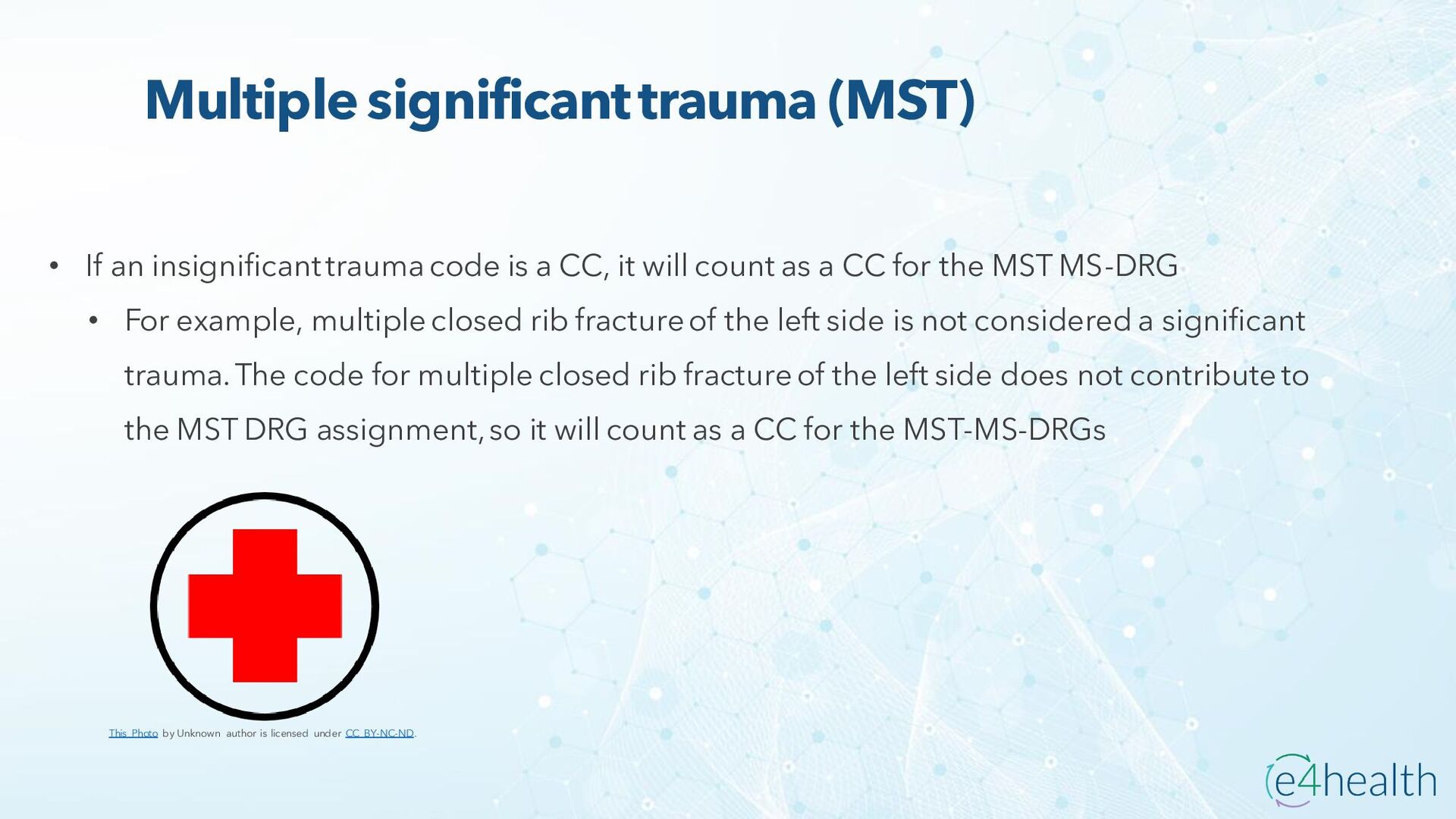 Multiple significant trauma (MST)

• If an insignificant trauma code is a CC, it will count as a CC for the MST MS-DRG

• For example, multiple closed rib fracture of the left side is not considered a significant trauma. The code for multiple closed rib fracture of the left side does not contribute to the MST DRG assignment, so it will count as a CC for the MST-MS-DRGs

This Photo by Unknown author is licensed under CC BY-NC-ND.

e4health